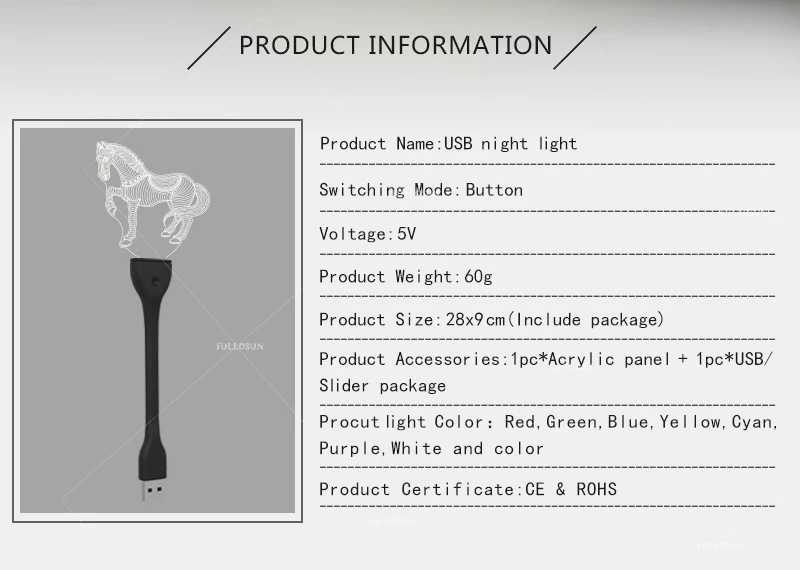 PRODUCT INFORMATION

FULLOSUN

Product Name:USB night light

Switching Mode:Button

Voltage:5V

Product Weight:60g

Product Size:28x9cm(Include package)

Product Accessories:1pc*Acrylic panel + 1pc*USB/ Slider package

Procut light Color: Red,Green,Blue,Yellow,Cyan, Purple,White and color

Product Certificate:CE & ROHS

FULLOSUN

FULLOSUN